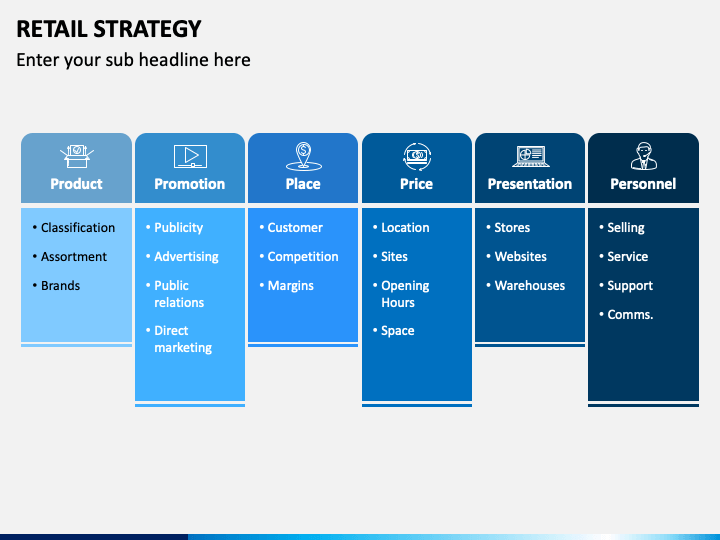 RETAIL STRATEGY

Enter your sub headline here

Product

• Classification
• Assortment
• Brands

Promotion

• Publicity
• Advertising
• Public relations
• Direct marketing

Place

• Customer
• Competition
• Margins

Price

• Location
• Sites
• Opening Hours
• Space

Presentation

• Stores
• Websites
• Warehouses

Personnel

• Selling
• Service
• Support
• Comms.